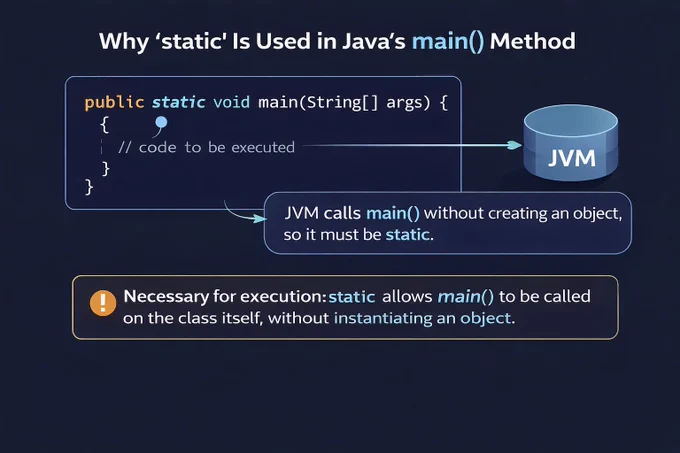 Why ‘static' Is Used in Java’s main() Method

public static void main(String[] args) {
{
// code to be executed
}
}

JVM

JVM calls main() without creating an object, so it must be static.

! Necessary for execution: static allows main() to be called on the class itself, without instantiating an object.